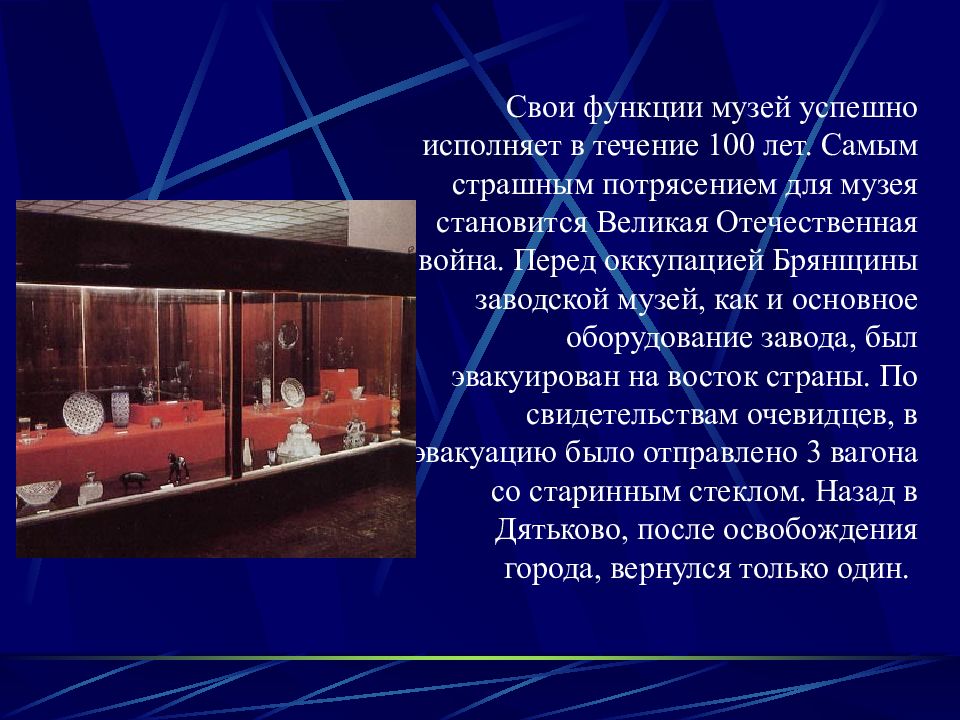 Свои функции музей успешно исполняет в течение 100 лет. Самым страшным потрясением для музея становится Великая Отечественная война. Перед оккупацией Брянщины заводской музей, как и основное оборудование завода, был эвакуирован на восток страны. По свидетельствам очевидцев, в эвакуацию было отправлено 3 вагона со старинным стеклом. Назад в Дятьково, после освобождения города, вернулся только один.